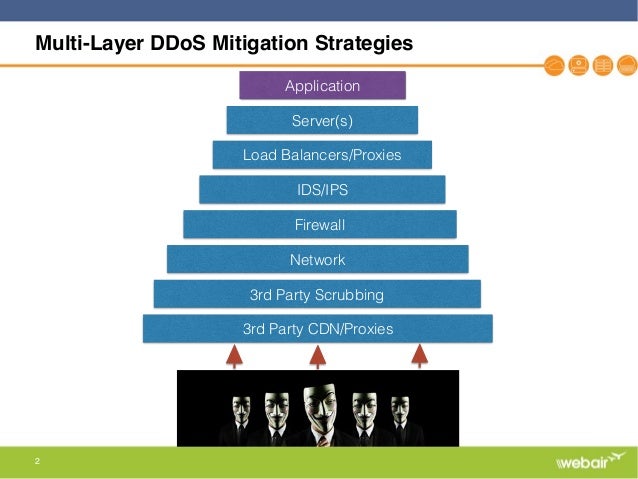 Multi-Layer DDoS Mitigation Strategies

Application

Server(s)

Load Balancers/Proxies

IDS/IPS

Firewall

Network

3rd Party Scrubbing

3rd Party CDN/Proxies

2

webair